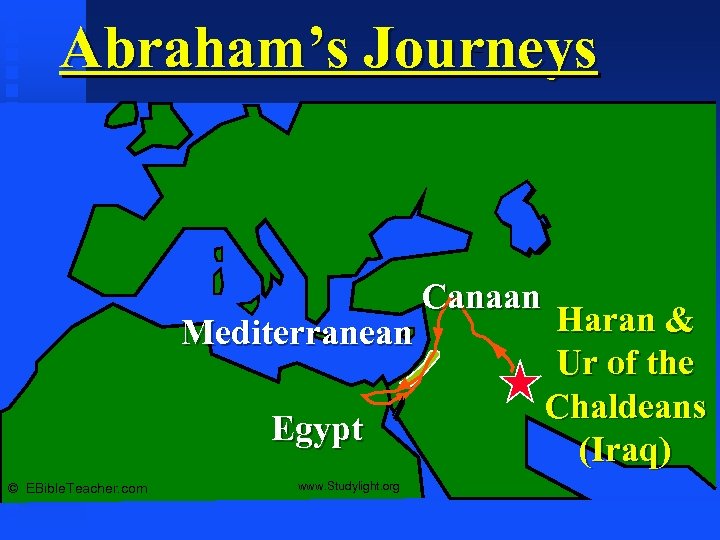 Abraham's Journeys

Canaan

Mediterranean

Haran & Ur of the Chaldeans (Iraq)

Egypt

© EBibleTeacher.com

www.Studylight.org